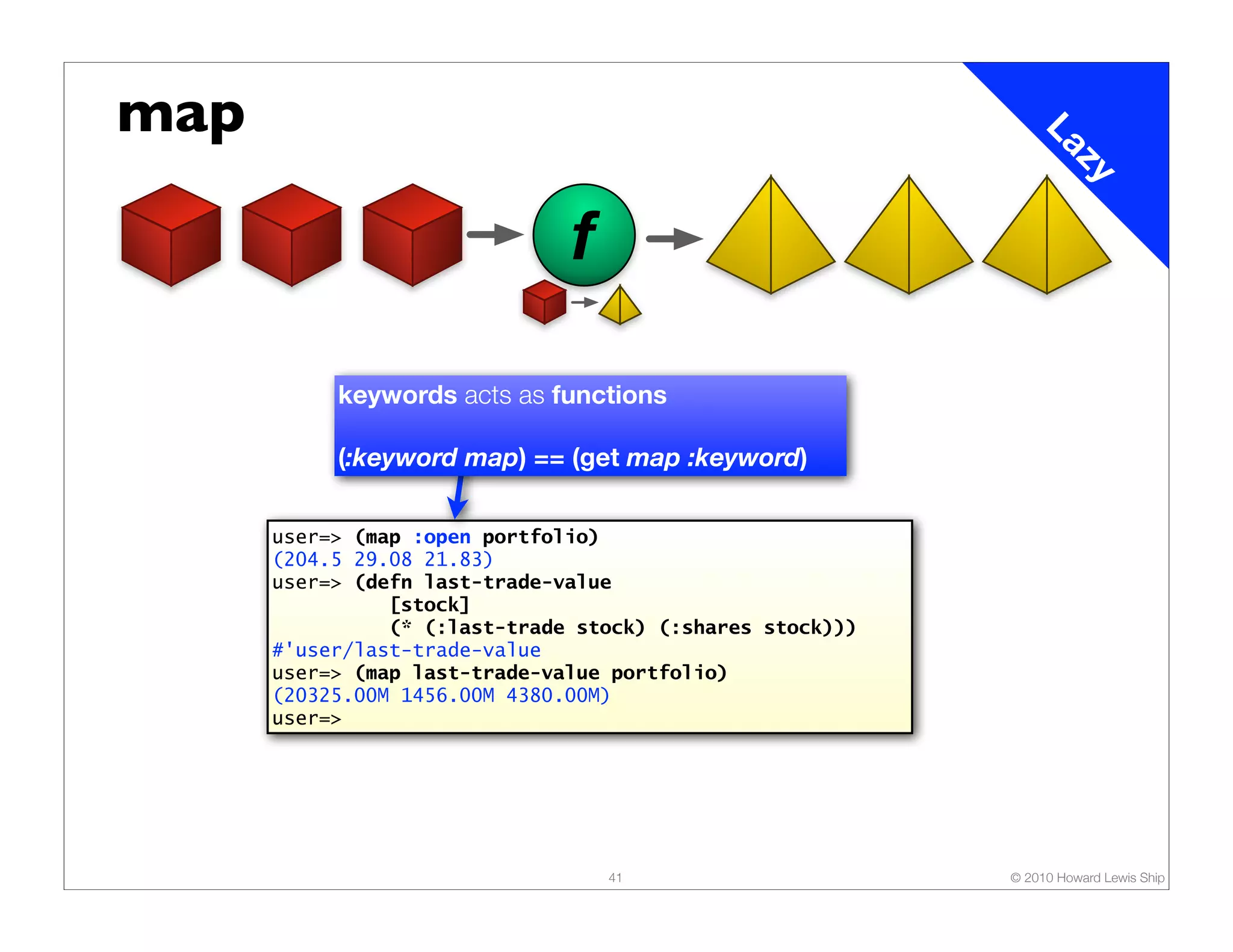 map

Lazy

f

keywords acts as functions

(:keyword map) == (get map :keyword)

user=> (map :open portfolio)
(204.5 29.08 21.83)
user=> (defn last-trade-value
          [stock]
          (* (:last-trade stock) (:shares stock)))
#'user/last-trade-value
user=> (map last-trade-value portfolio)
(20325.00M 1456.00M 4380.00M)
user=>

41

© 2010 Howard Lewis Ship